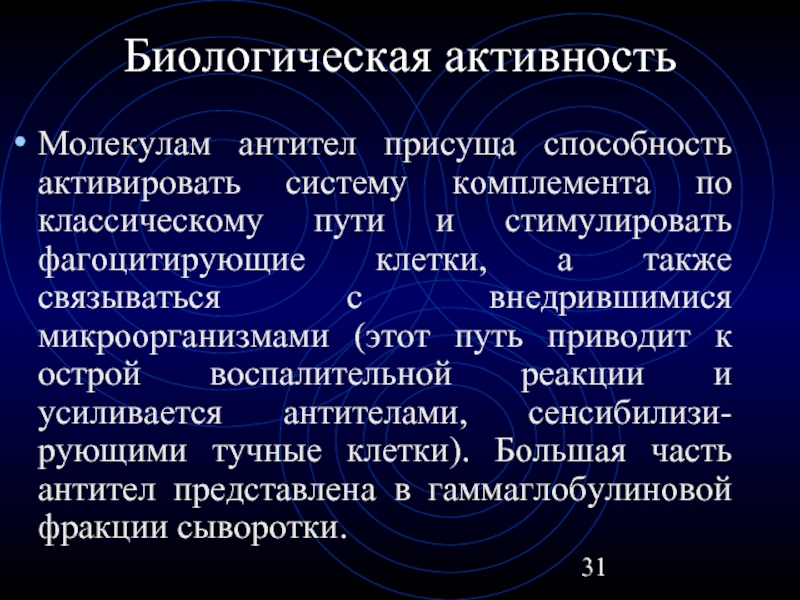 Биологическая активность

• Молекулам антител присуща способность активировать систему комплемента по классическому пути и стимулировать фагоцитирующие клетки, а также связываться с внедрившимися микроорганизмами (этот путь приводит к острой воспалительной реакции и усиливается антителами, сенсибилизирующими тучные клетки). Большая часть антител представлена в гаммаглобулиновой фракции сыворотки.

31